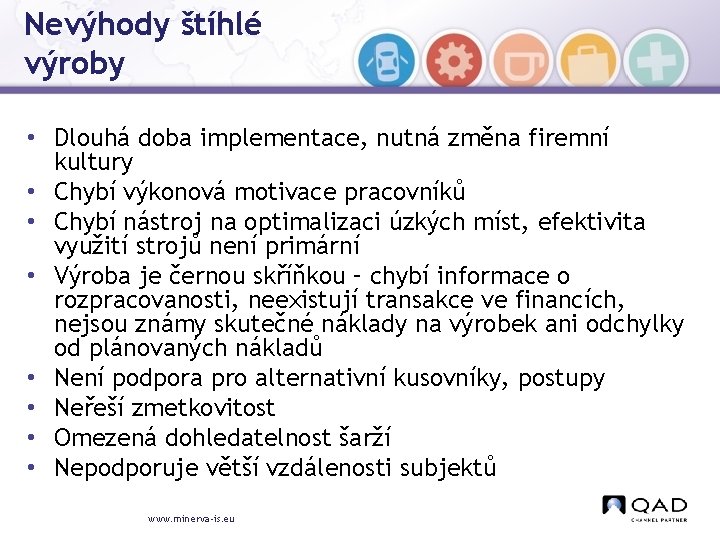 Nevýhody štíhlé výroby

• Dlouhá doba implementace, nutná změna firemní kultury
• Chybí výkonová motivace pracovníků
• Chybí nástroj na optimalizaci úzkých míst, efektivita využití strojů není primární
• Výroba je černou skříňkou – chybí informace o rozpracovanosti, neexistují transakce ve financích, nejsou známy skutečné náklady na výrobek ani odchylky od plánovaných nákladů
• Není podpora pro alternativní kusovníky, postupy
• Neřeší zmetkovitost
• Omezená dohledatelnost šarží
• Nepodporuje větší vzdálenosti subjektů

www.minerva-is.eu

QAD
CHANNEL PARTNER